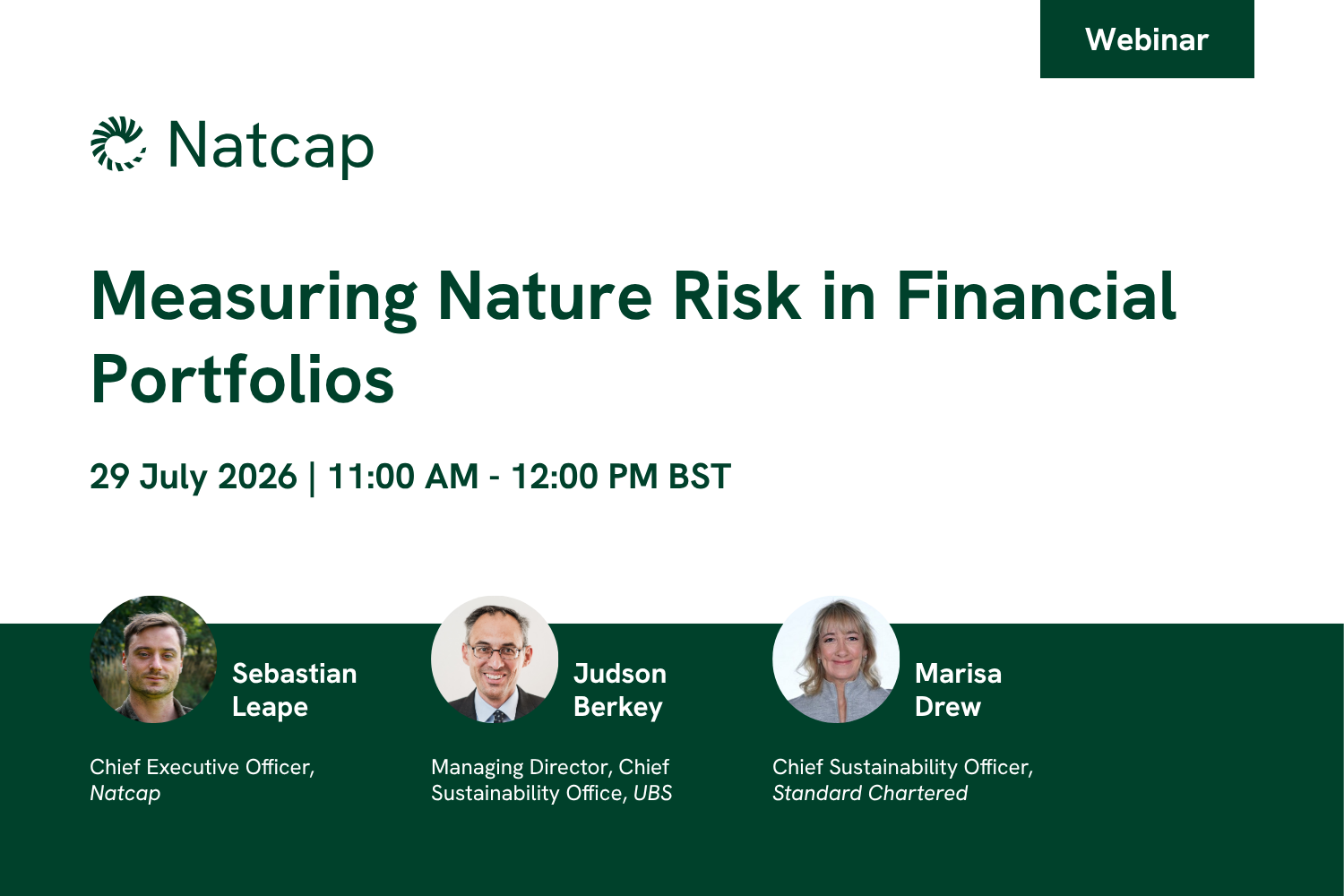 Webinar

Natcap

Measuring Nature Risk in Financial Portfolios

29 July 2026 | 11:00 AM - 12:00 PM BST

Sebastian Leape

Chief Executive Officer, Natcap

Judson Berkey

Managing Director, Chief Sustainability Office, UBS

Marisa Drew

Chief Sustainability Officer, Standard Chartered